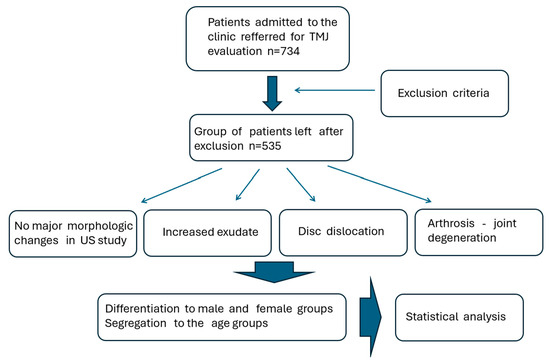 Patients admitted to the clinic refferred for TMJ evaluation n=734

Exclusion criteria

Group of patients left after exclusion n=535

No major morphologic changes in US study

Increased exudate

Disc dislocation

Arthrosis - joint degeneration

Differentiation to male and female groups
Segregation to the age groups

Statistical analysis